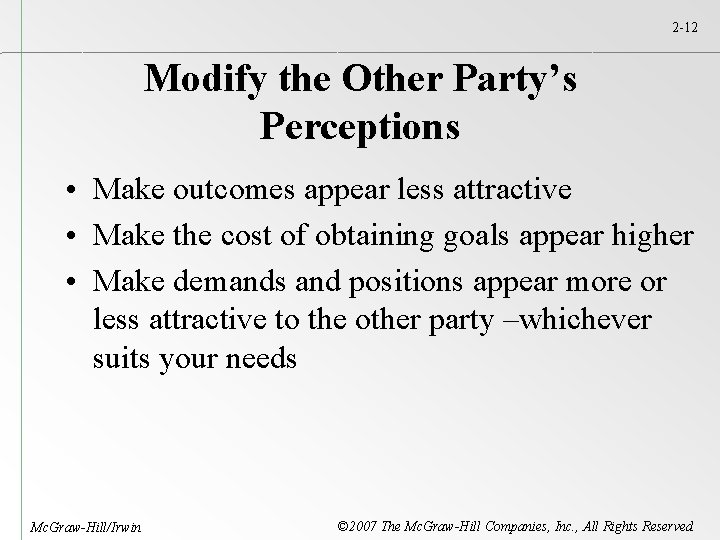 2-12

Modify the Other Party's Perceptions

• Make outcomes appear less attractive
• Make the cost of obtaining goals appear higher
• Make demands and positions appear more or less attractive to the other party –whichever suits your needs

McGraw-Hill/Irwin

©2007 The McGraw-Hill Companies, Inc., All Rights Reserved